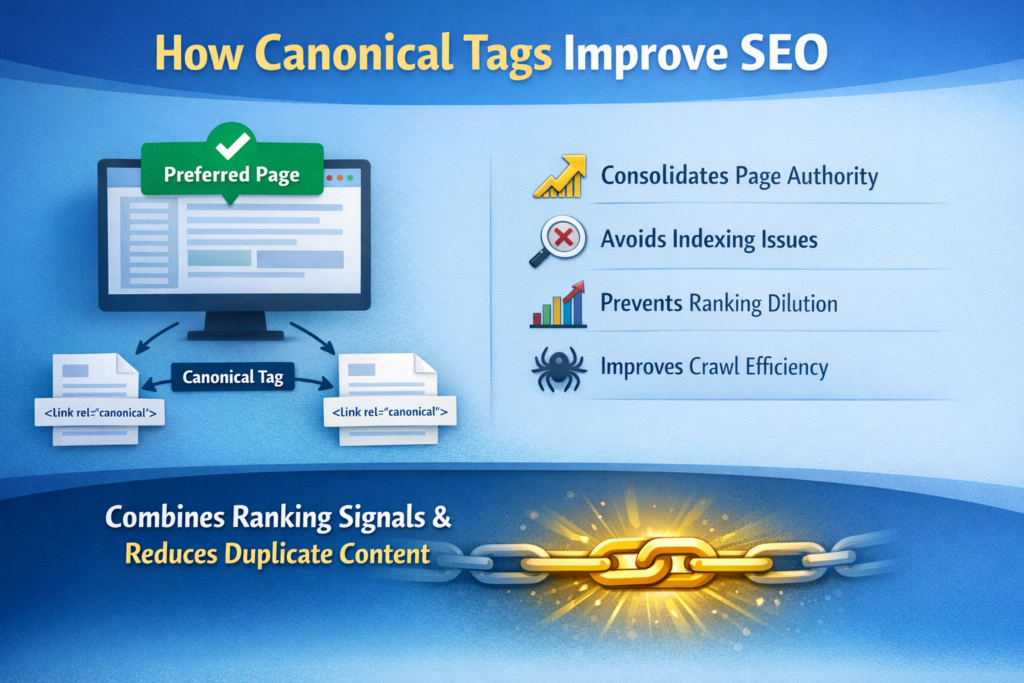 How Canonical Tags Improve SEO

Preferred Page

Canonical Tag

<link rel="canonical'>

<link rel="canonical">

Consolidates Page Authority

Avoids Indexing Issues

Prevents Ranking Dilution

Improves Crawl Efficiency

Combines Ranking Signals & Reduces Duplicate Content